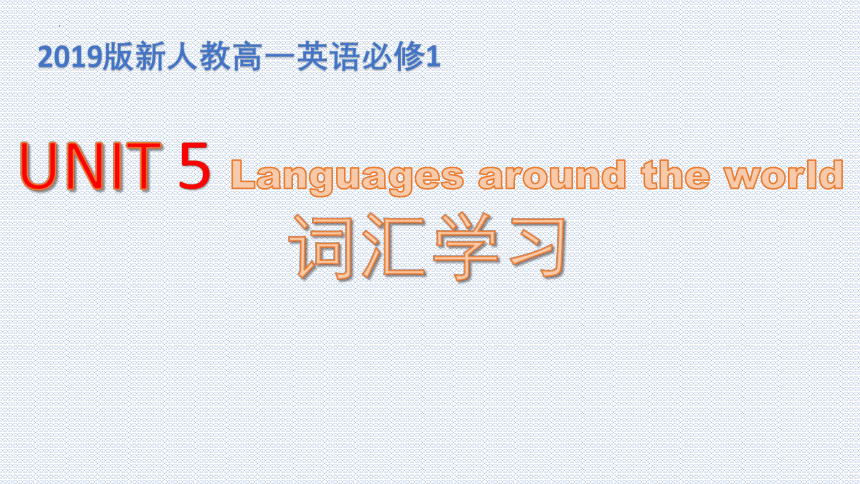 2019版新人教高一英语必修1

UNIT 5 Languages around the world

词汇学习